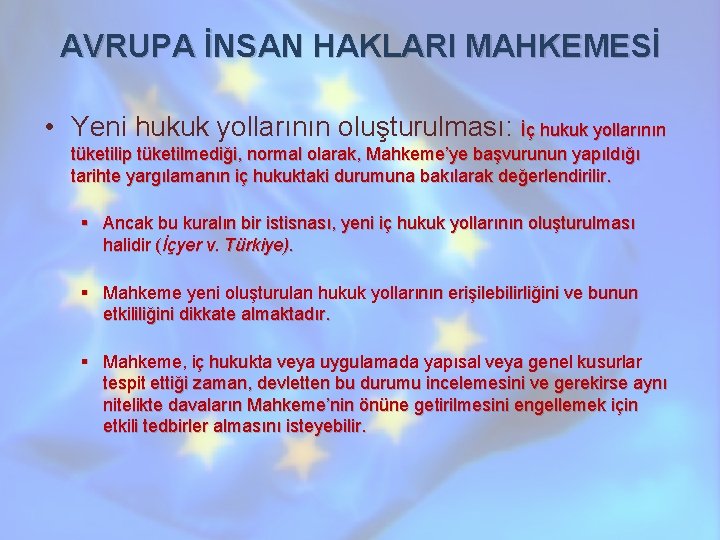 AVRUPA İNSAN HAKLARI MAHKEMESİ

• Yeni hukuk yollarının oluşturulması: İç hukuk yollarının tüketilip tüketilmediği, normal olarak, Mahkeme'ye başvurunun yapıldığı tarihte yargılamanın iç hukuktaki durumuna bakılarak değerlendirilir.

▪ Ancak bu kuralın bir istisnası, yeni iç hukuk yollarının oluşturulması halidir (İçyer v. Türkiye).

▪ Mahkeme yeni oluşturulan hukuk yollarının erişilebilirliğini ve bunun etkililiğini dikkate almaktadır.

▪ Mahkeme, iç hukukta veya uygulamada yapısal veya genel kusurlar tespit ettiği zaman, devletten bu durumu incelemesini ve gerekirse aynı nitelikte davaların Mahkeme'nin önüne getirilmesini engellemek için etkili tedbirler almasını isteyebilir.